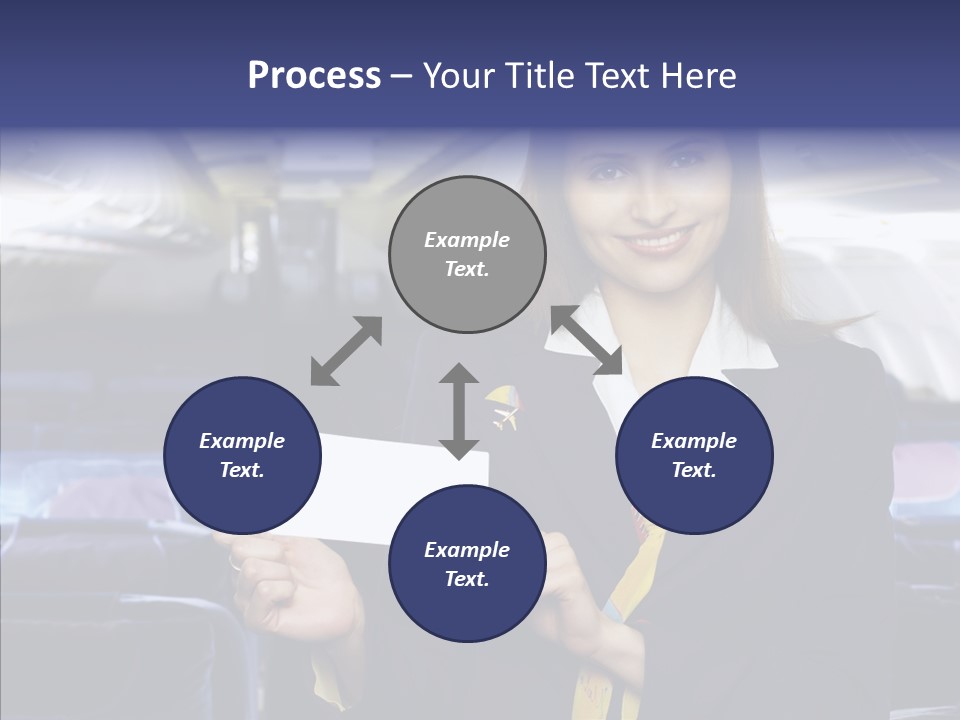 Process – Your Title Text Here

Example Text.

Example Text.

Example Text.

Example Text.